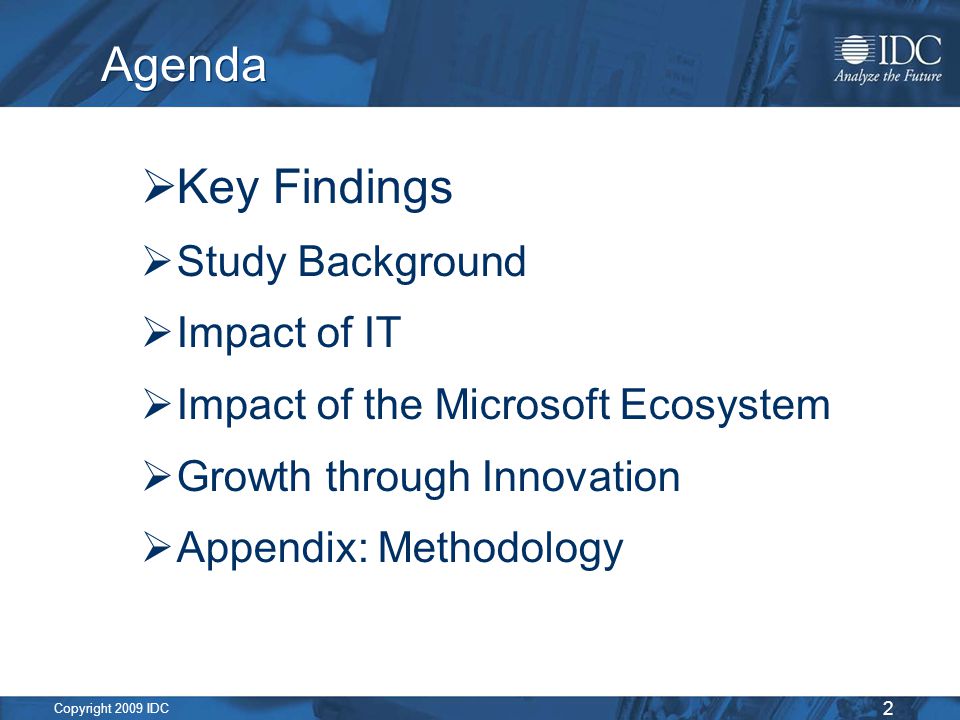 Agenda

IDC
Analyze the Future

➢Key Findings
➢Study Background
➢Impact of IT
➢Impact of the Microsoft Ecosystem
➢Growth through Innovation
➢Appendix: Methodology

Copyright 2009 IDC

2